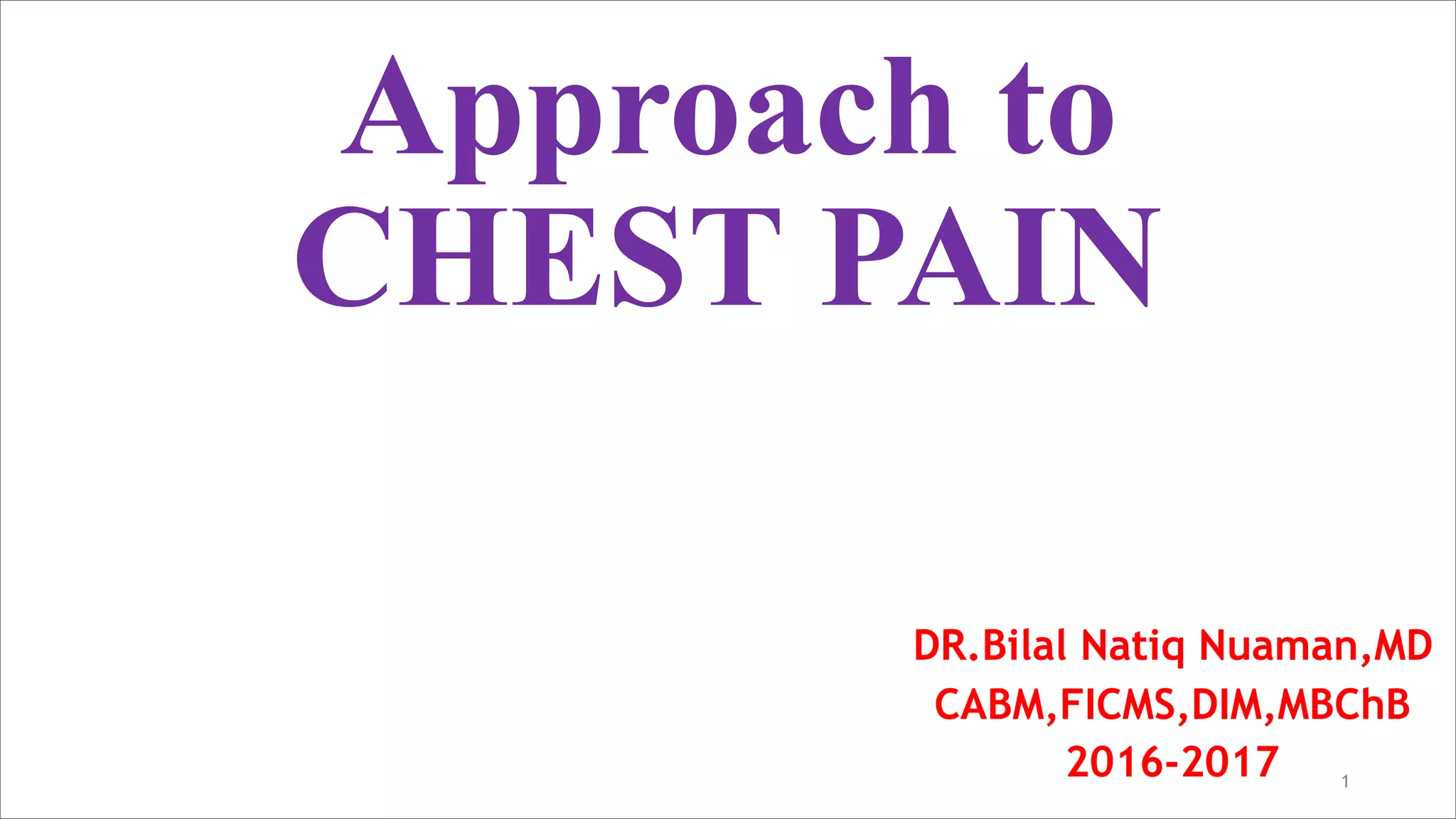 Approach to
CHEST PAIN

DR.Bilal Natiq Nuaman,MD
CABM,FICMS,DIM,MBChB
2016-2017

1